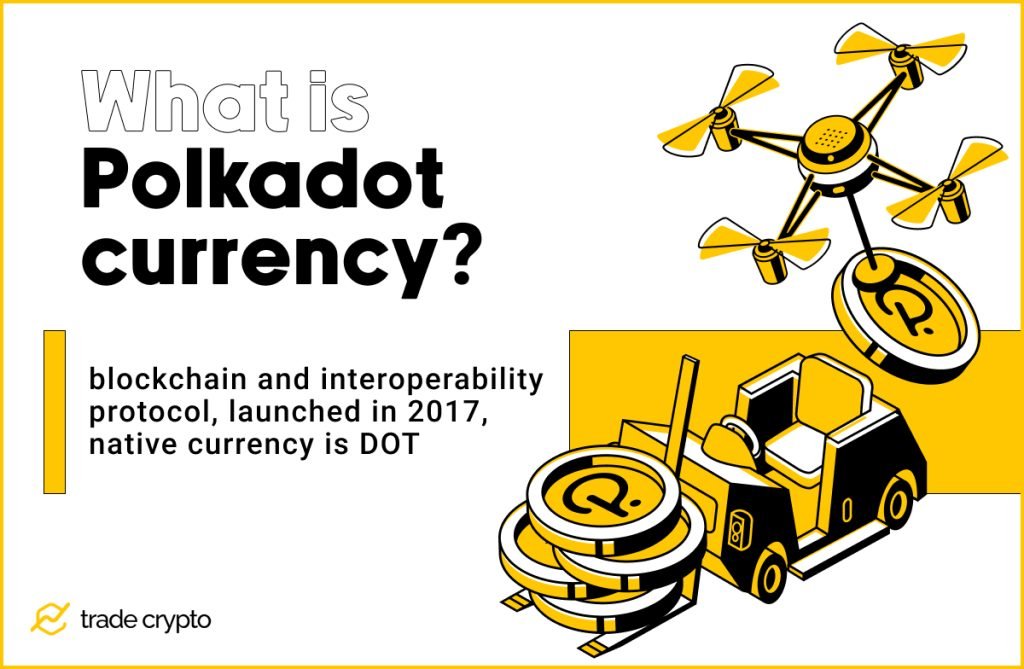 What is Polkadot currency?

blockchain and interoperability protocol, launched in 2017, native currency is DOT

trade crypto